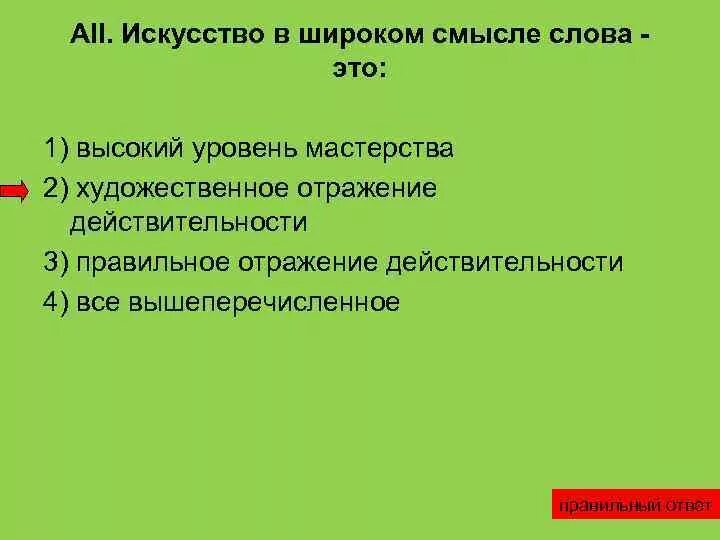 AII. Искусство в широком смысле слова - это:

1) высокий уровень мастерства

2) художественное отражение действительности

3) правильное отражение действительности

4) все вышеперечисленное

правильный ответ